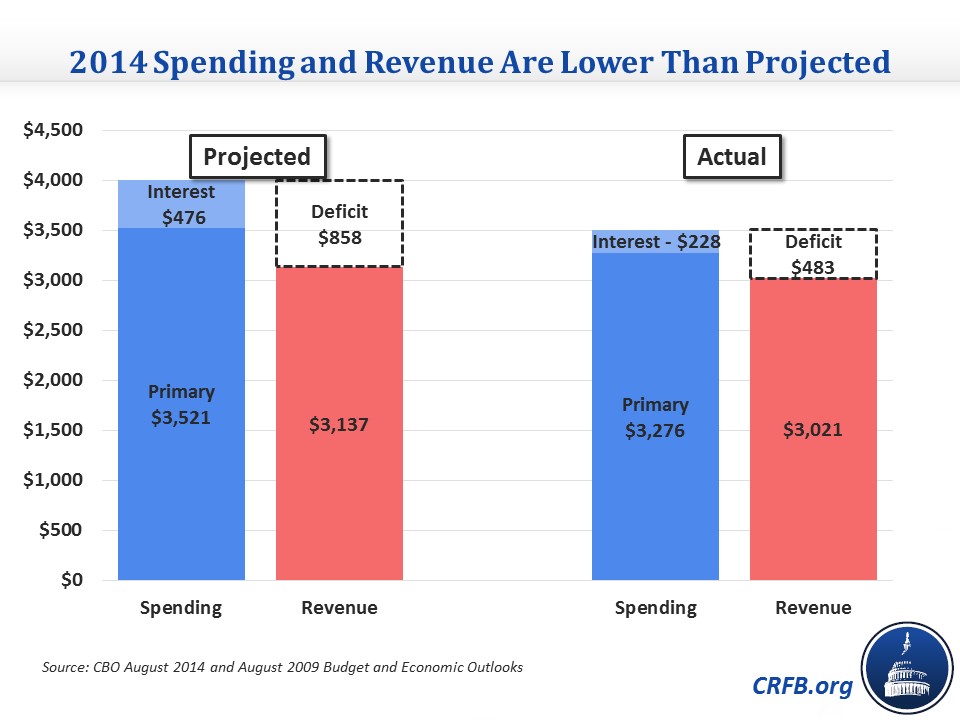 2014 Spending and Revenue Are Lower Than Projected

$4,500
$4,000
$3,500
$3,000
$2,500
$2,000
$1,500
$1,000
$500
$0

Projected

Interest
$476

Primary
$3,521

Deficit
$858

$3,137

Spending
Revenue

Actual

Interest - $228

Primary
$3,276

Deficit
$483

$3,021

Spending
Revenue

Source: CBO August 2014 and August 2009 Budget and Economic Outlooks

CRFB.org